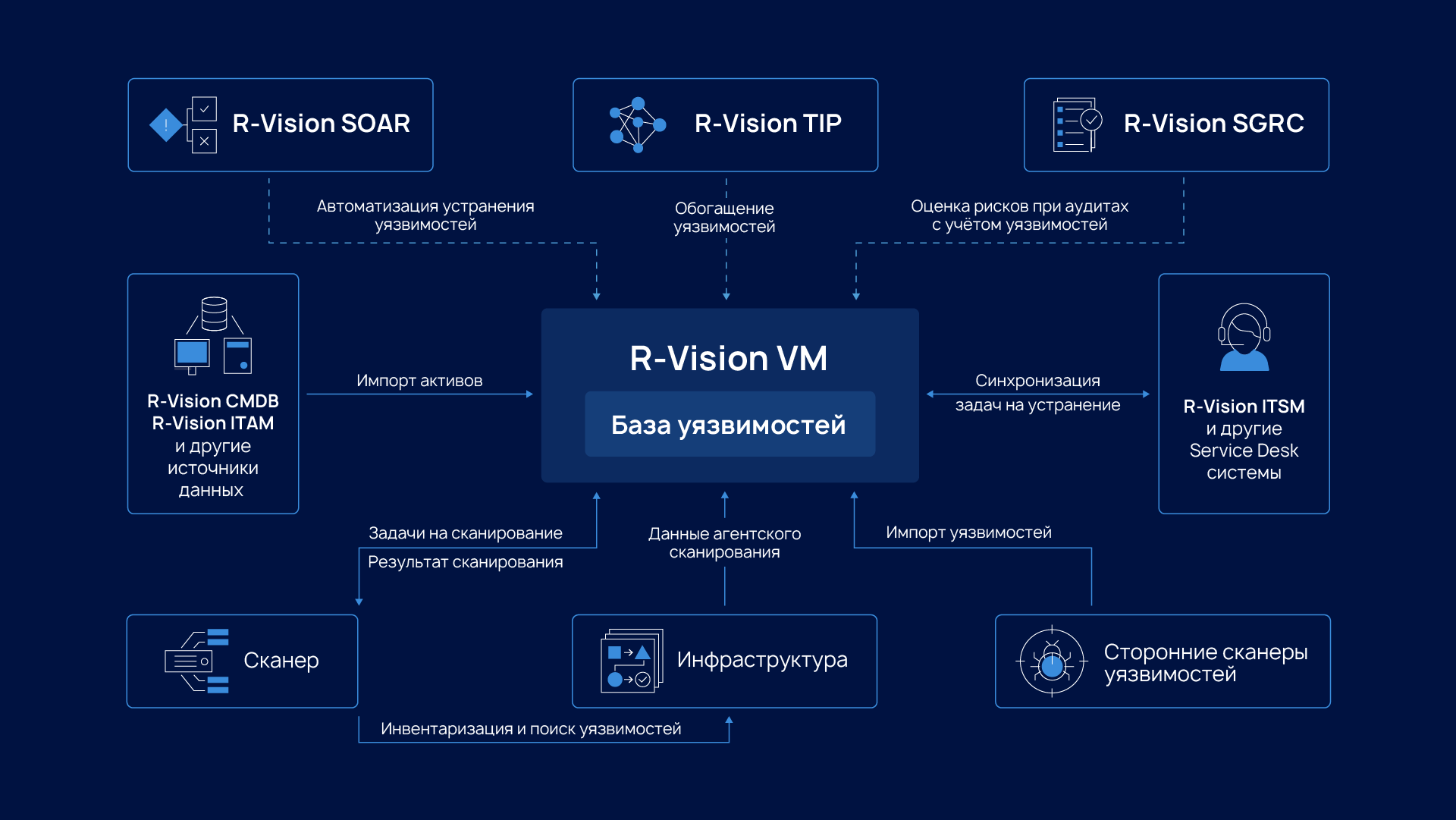 R-Vision SOAR

R-Vision TIP

R-Vision SGRC

Автоматизация устранения уязвимостей

Обогащение уязвимостей

Оценка рисков при аудитах с учётом уязвимостей

R-Vision CMDB
R-Vision ITAM
и другие источники данных

Импорт активов

R-Vision VM

База уязвимостей

Синхронизация задач на устранение

R-Vision ITSM
и другие Service Desk системы

Задачи на сканирование

Результат сканирования

Данные агентского сканирования

Импорт уязвимостей

Сканер

Инфраструктура

Сторонние сканеры уязвимостей

Инвентаризация и поиск уязвимостей